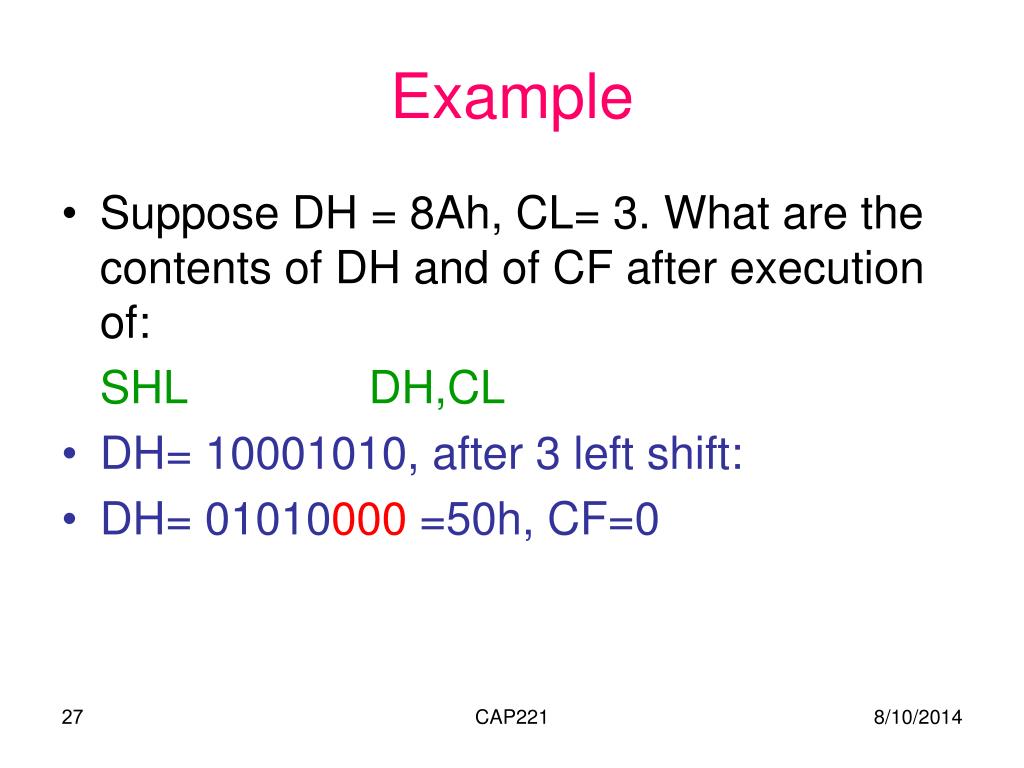 Example

• Suppose DH = 8Ah, CL= 3. What are the contents of DH and of CF after execution of:

SHL DH,CL

• DH= 10001010, after 3 left shift:

• DH= 01010000 =50h, CF=0

27

CAP221

8/10/2014